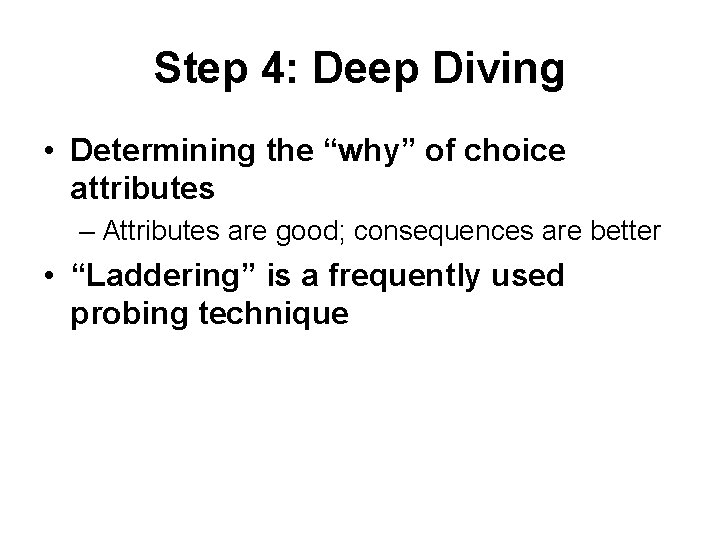 Step 4: Deep Diving

• Determining the “why” of choice attributes

– Attributes are good; consequences are better

• “Laddering” is a frequently used probing technique